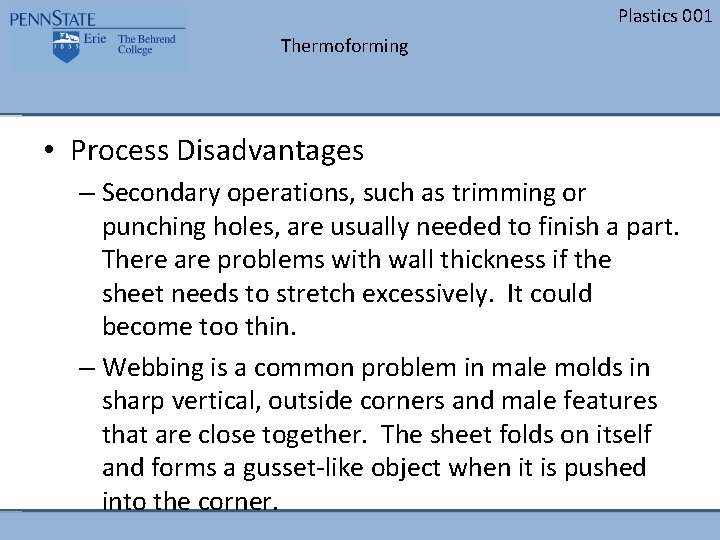 PENNSTATE
1855
Erie The Behrend College

Plastics 001

Thermoforming

• Process Disadvantages
– Secondary operations, such as trimming or punching holes, are usually needed to finish a part. There are problems with wall thickness if the sheet needs to stretch excessively. It could become too thin.
– Webbing is a common problem in male molds in sharp vertical, outside corners and male features that are close together. The sheet folds on itself and forms a gusset-like object when it is pushed into the corner.